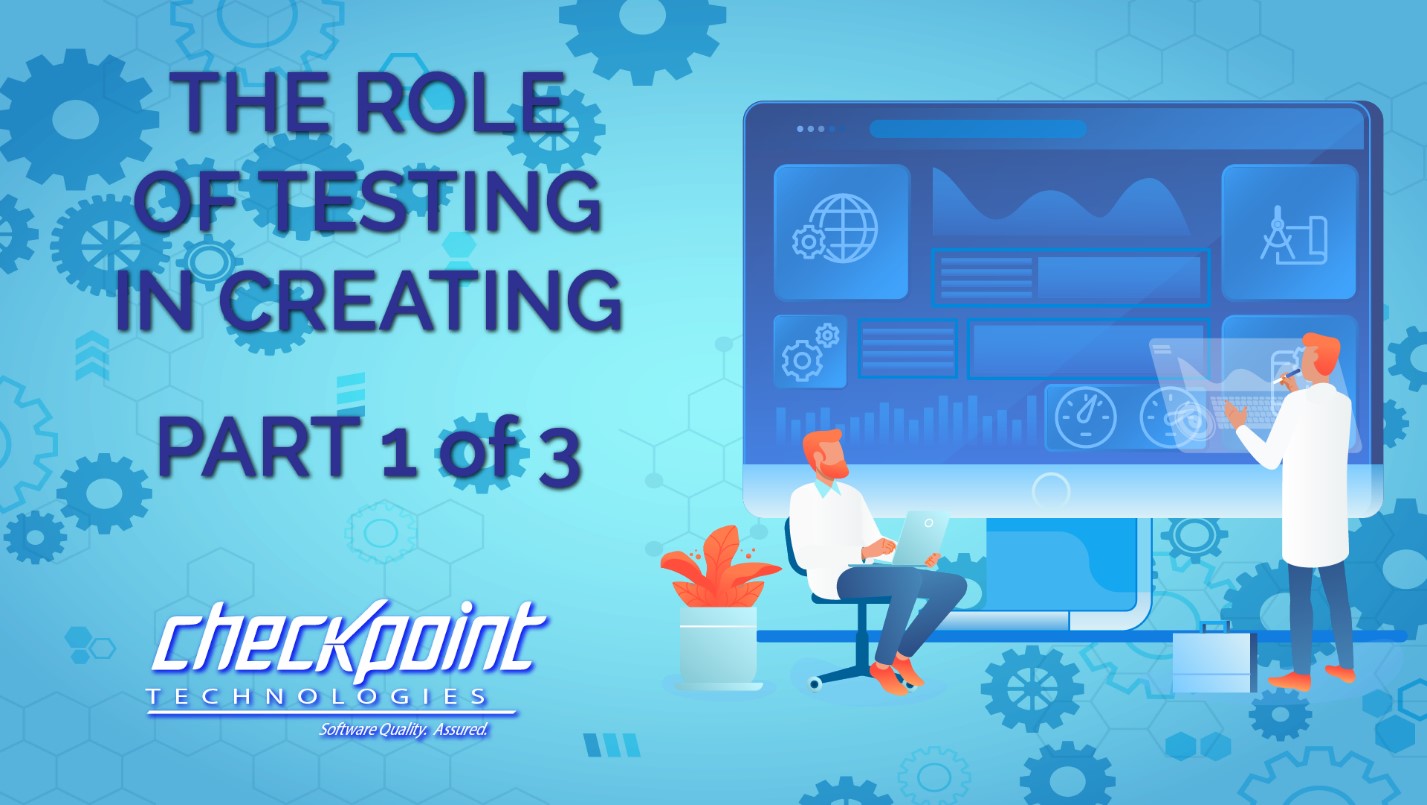 THE ROLE OF TESTING IN CREATING

PART 1 of 3

checkpoint
TECHNOLOGIES
Software Quality. Assured.